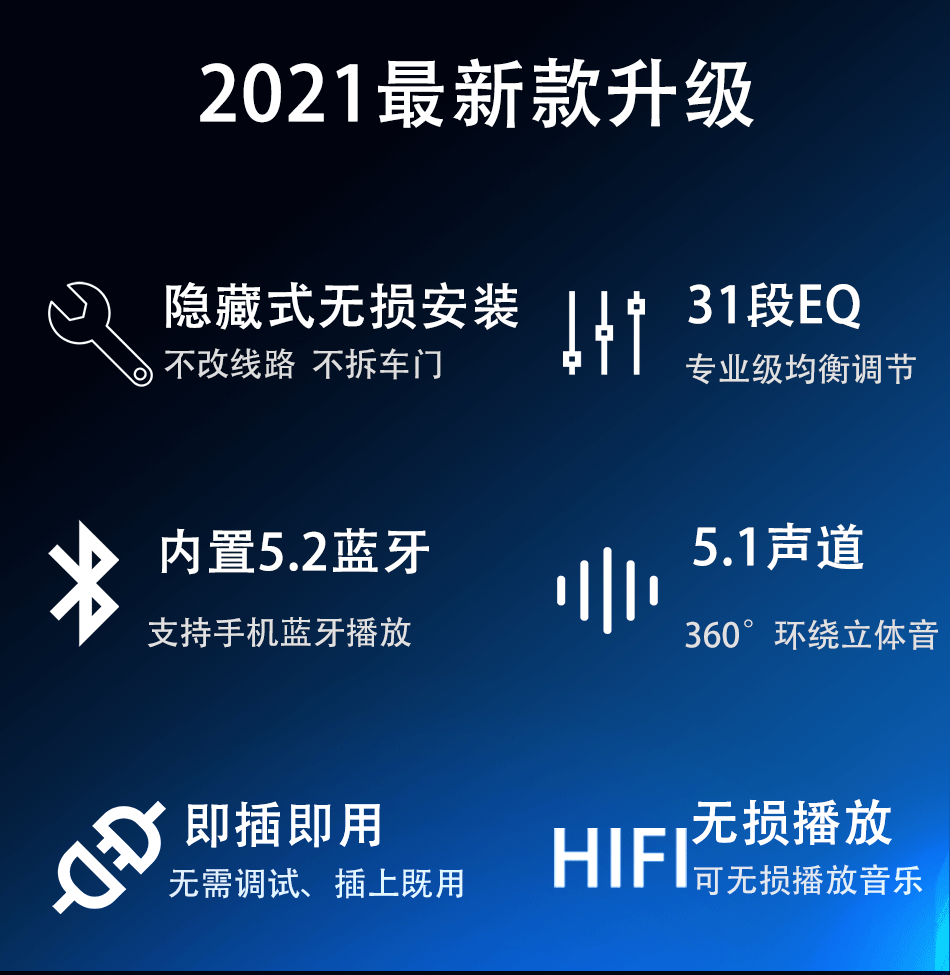 2021最新款升级

隐藏式无损安装
不改线路 不拆车门

31段EQ
专业级均衡调节

内置5.2蓝牙
支持手机蓝牙播放

5.1声道
360°环绕立体音

即插即用
无需调试、插上既用

HIFI 无损播放
可无损播放音乐